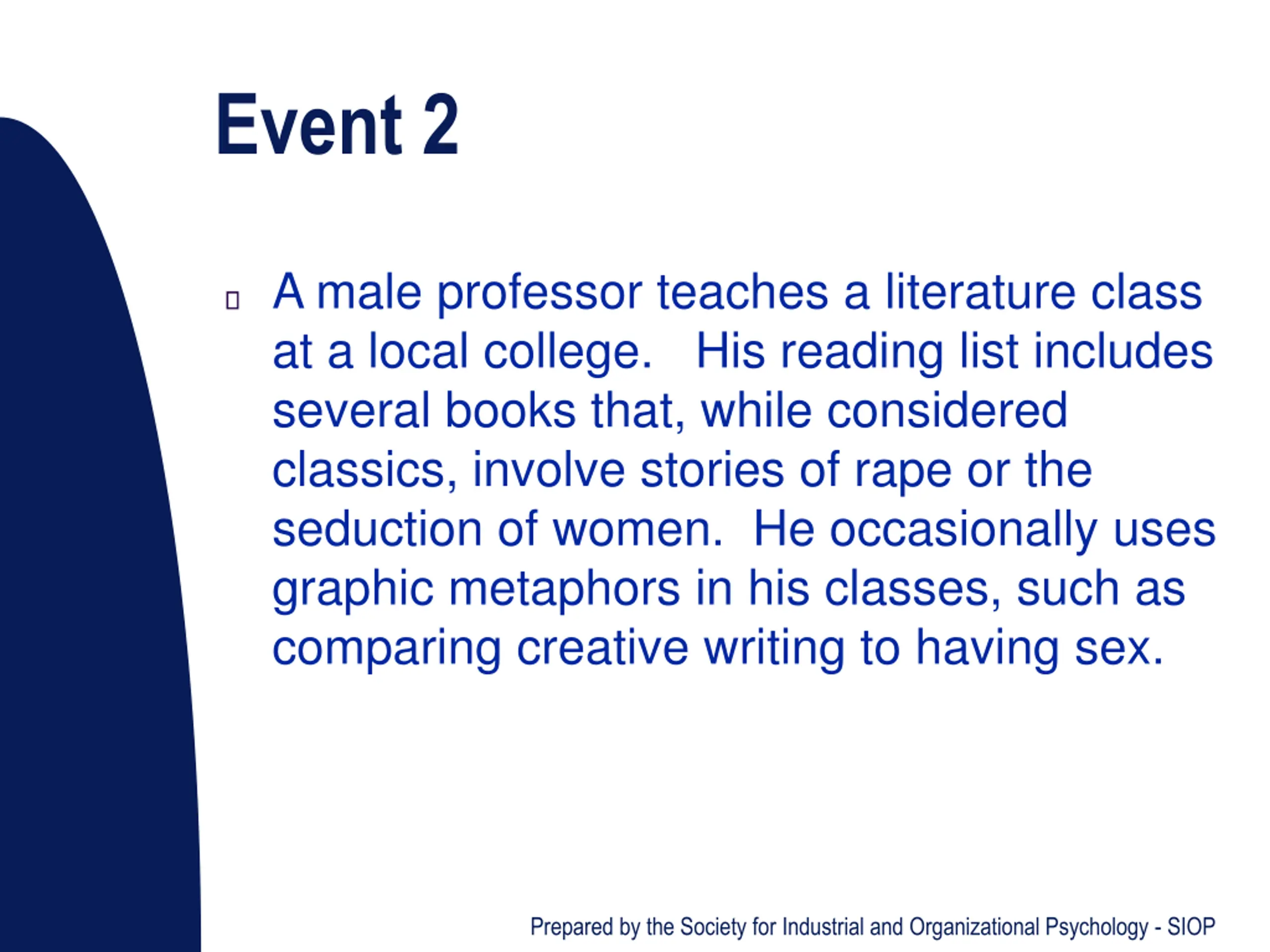 Event 2

A male professor teaches a literature class at a local college. His reading list includes several books that, while considered classics, involve stories of rape or the seduction of women. He occasionally uses graphic metaphors in his classes, such as comparing creative writing to having sex.

Prepared by the Society for Industrial and Organizational Psychology - SIOP